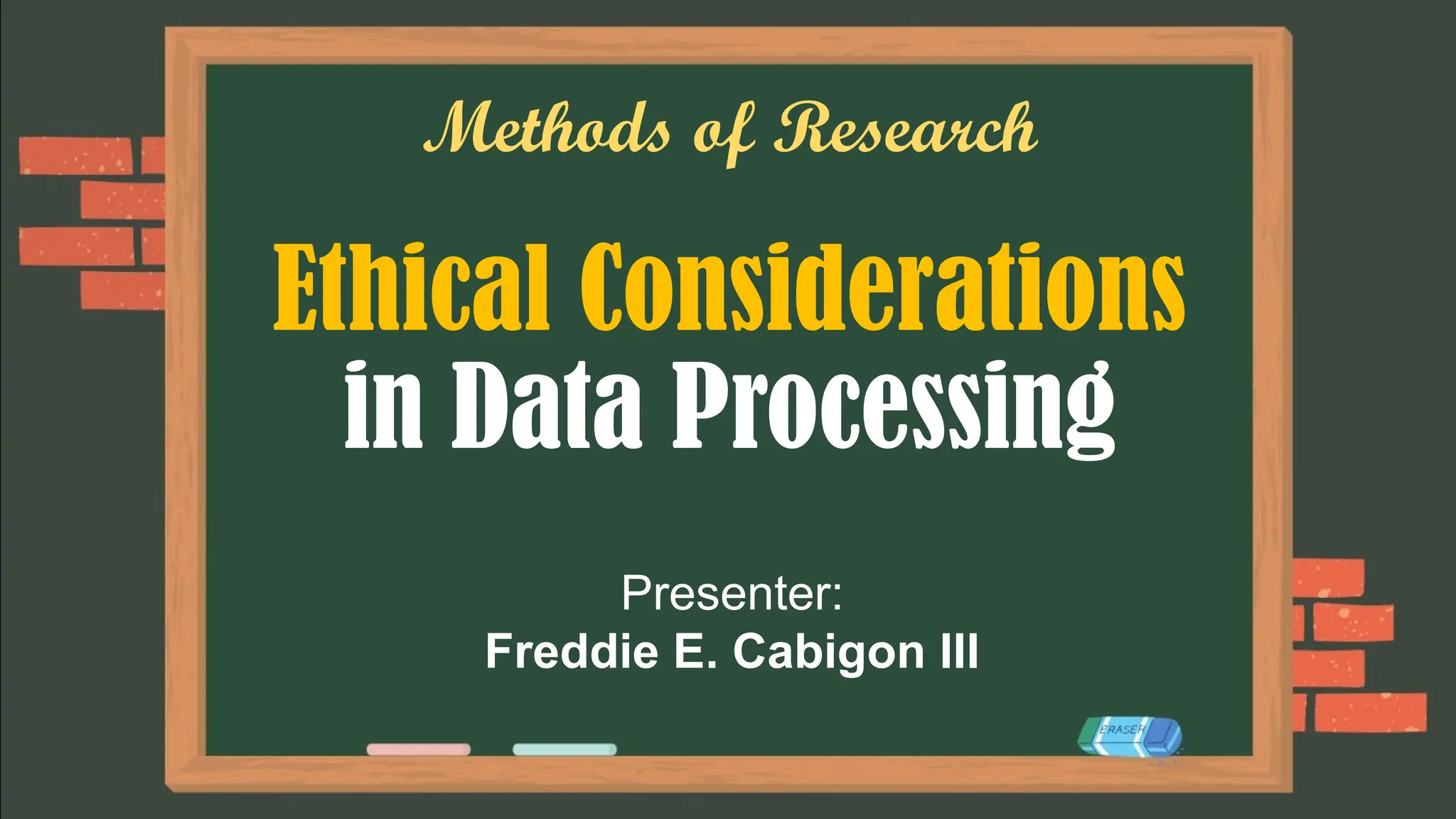 Methods of Research

Ethical Considerations in Data Processing

Presenter:
Freddie E. Cabigon III

ERASER